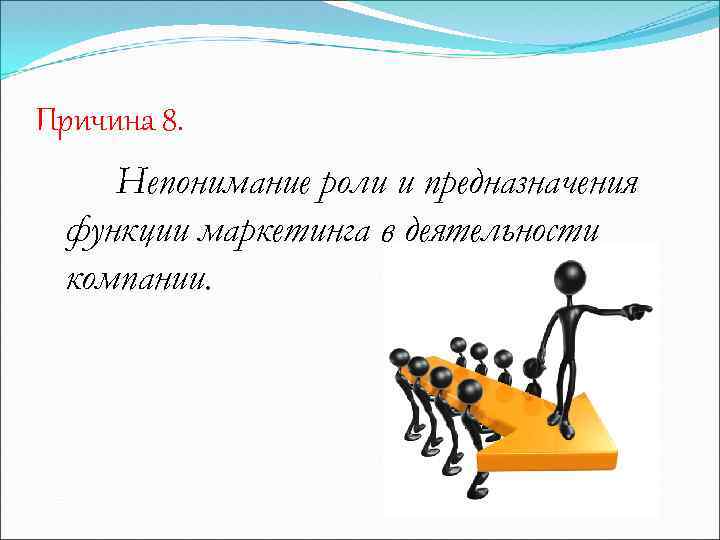 Причина 8.

Непонимание роли и предназначения функции маркетинга в деятельности компании.